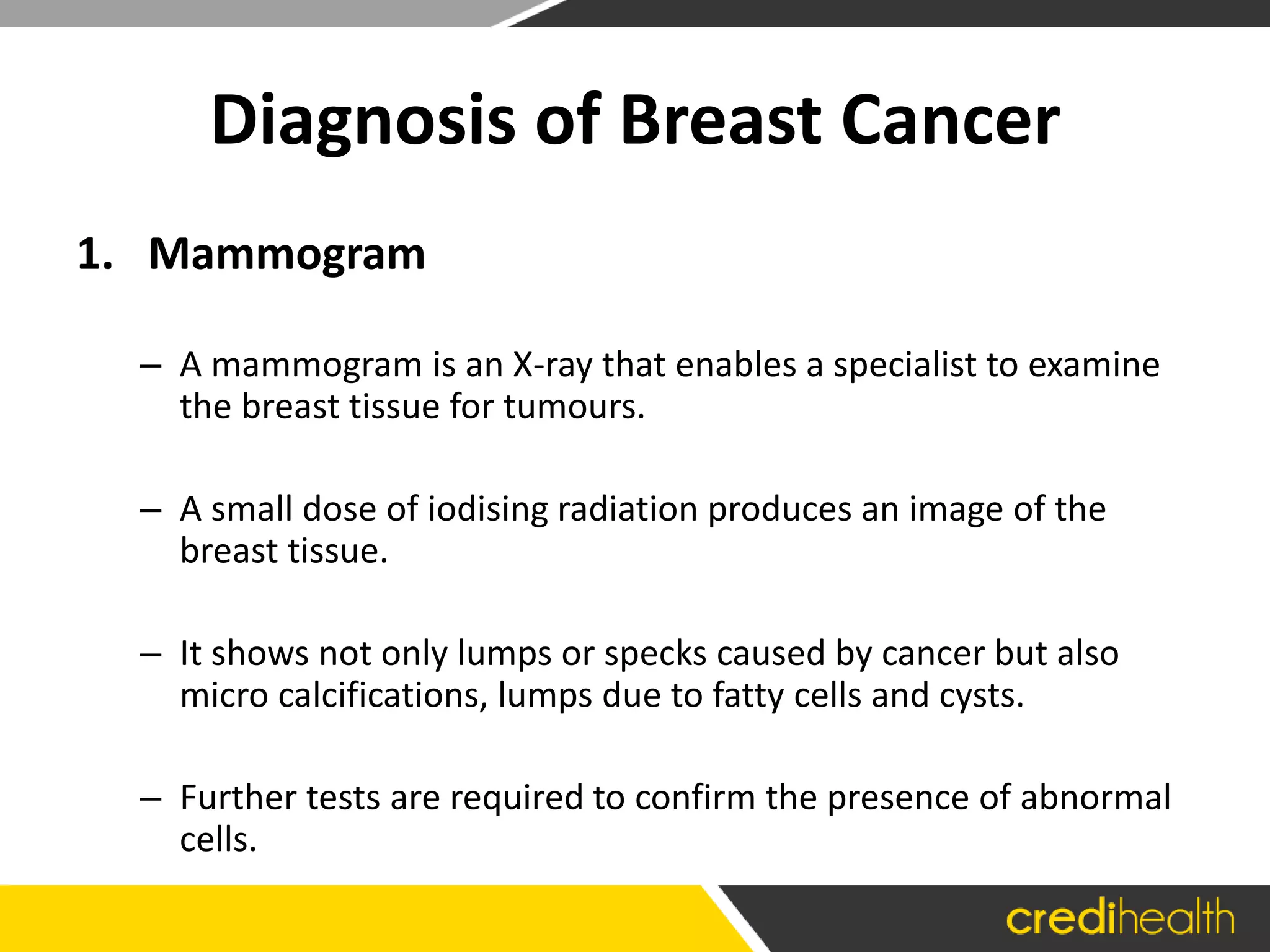 Diagnosis of Breast Cancer

1. Mammogram

– A mammogram is an X-ray that enables a specialist to examine the breast tissue for tumours.

– A small dose of iodising radiation produces an image of the breast tissue.

– It shows not only lumps or specks caused by cancer but also micro calcifications, lumps due to fatty cells and cysts.

– Further tests are required to confirm the presence of abnormal cells.

credihealth